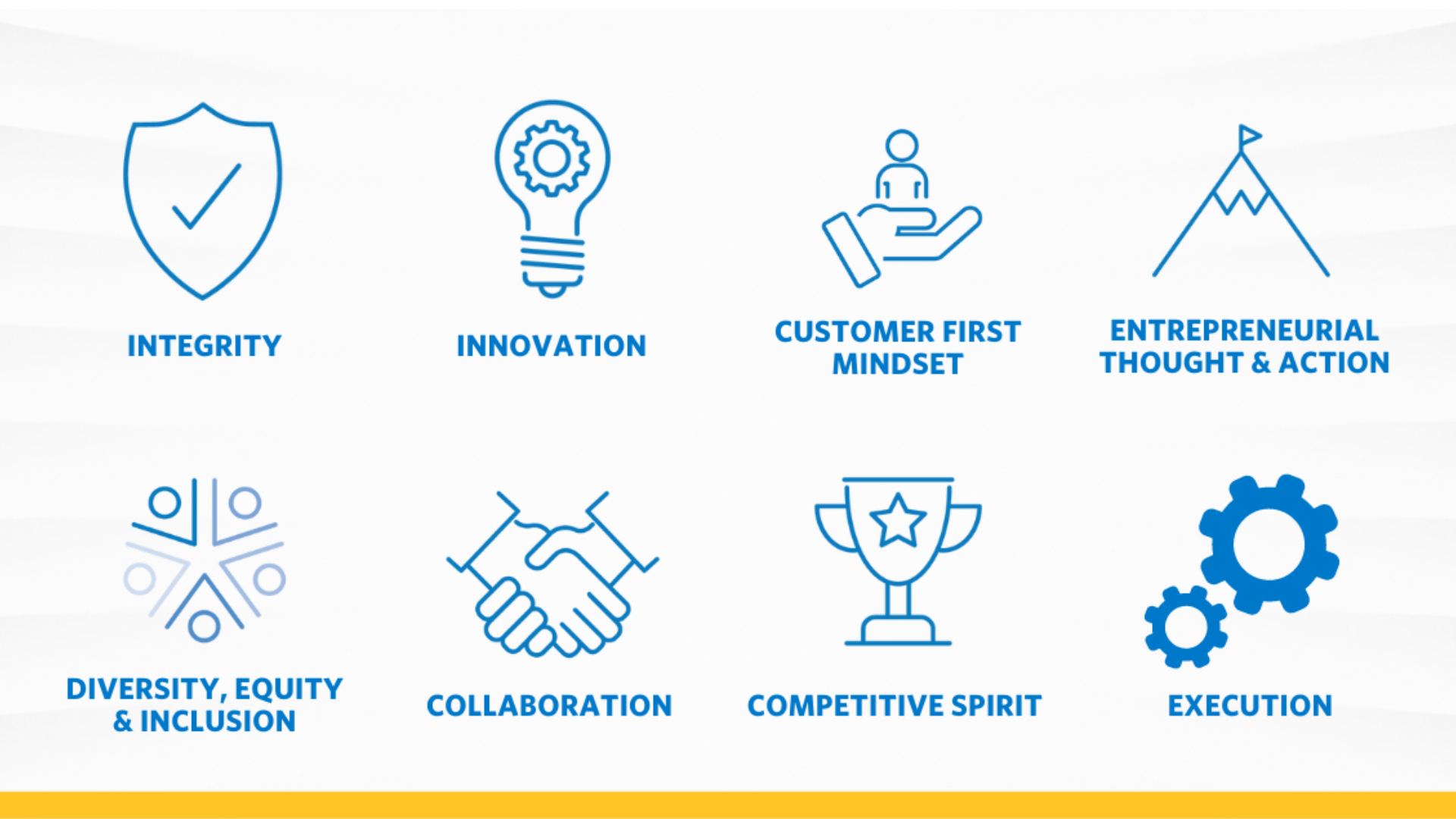 INTEGRITY

INNOVATION

CUSTOMER FIRST MINDSET

ENTREPRENEURIAL THOUGHT & ACTION

DIVERSITY, EQUITY & INCLUSION

COLLABORATION

COMPETITIVE SPIRIT

EXECUTION